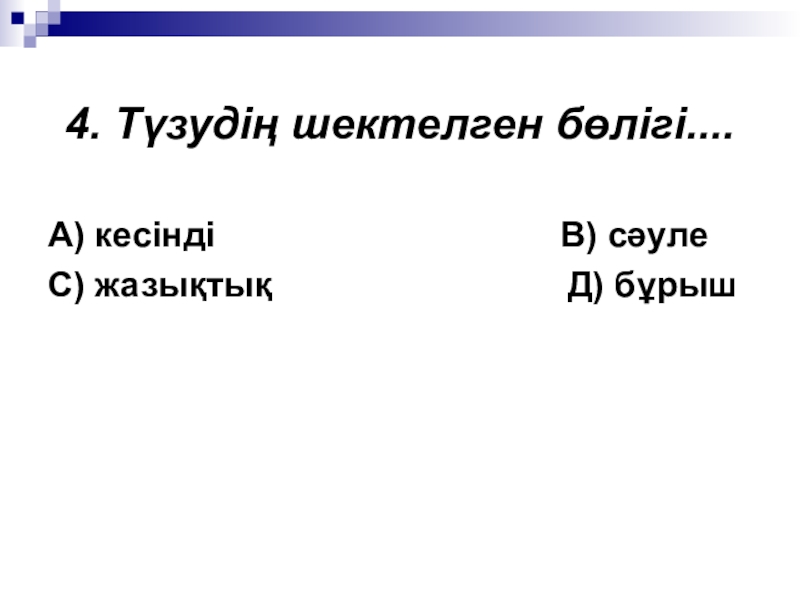 4. Түзудің шектелген бөлігі....

А) кесінді

В) сәуле

С) жазықтық

Д) бұрыш